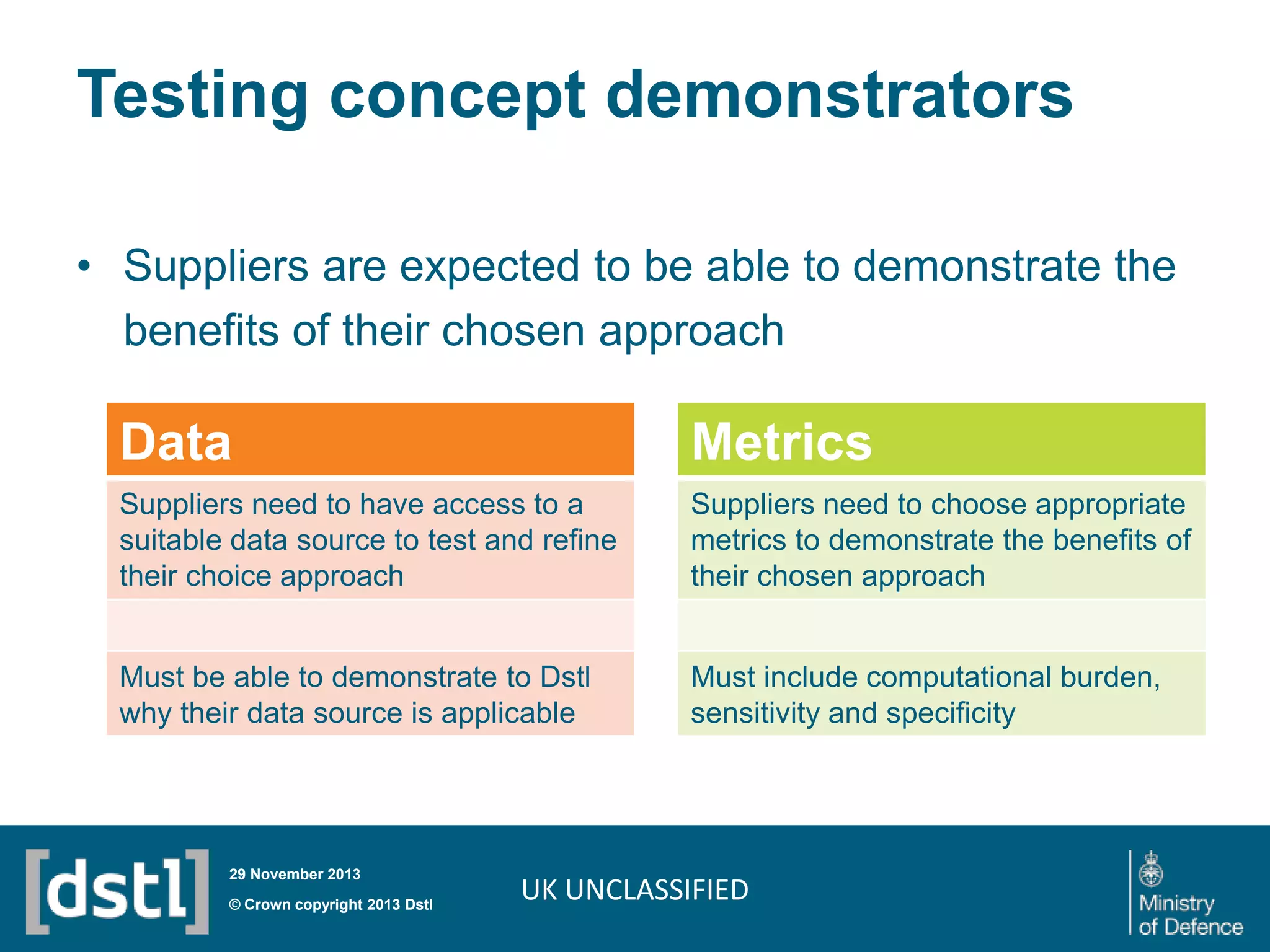 Testing concept demonstrators

• Suppliers are expected to be able to demonstrate the benefits of their chosen approach

Data

Suppliers need to have access to a suitable data source to test and refine their choice approach

Must be able to demonstrate to Dstl why their data source is applicable

Metrics

Suppliers need to choose appropriate metrics to demonstrate the benefits of their chosen approach

Must include computational burden, sensitivity and specificity

[dstl]

29 November 2013

© Crown copyright 2013 Dstl

UK UNCLASSIFIED

Ministry of Defence